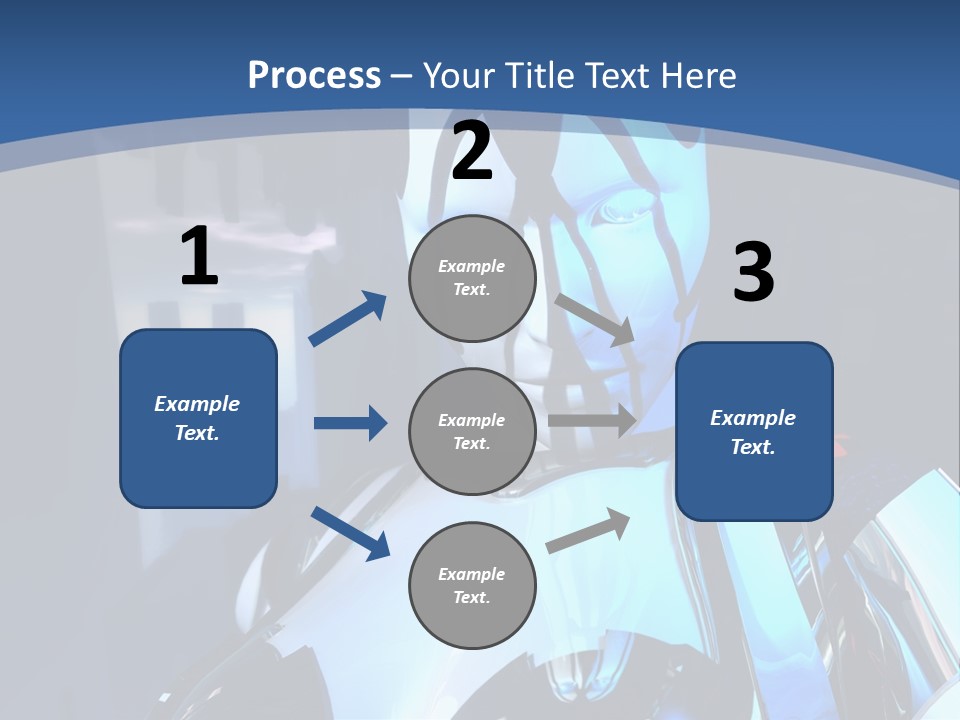 Process – Your Title Text Here

1

Example Text.

2

Example Text.

Example Text.

Example Text.

3

Example Text.